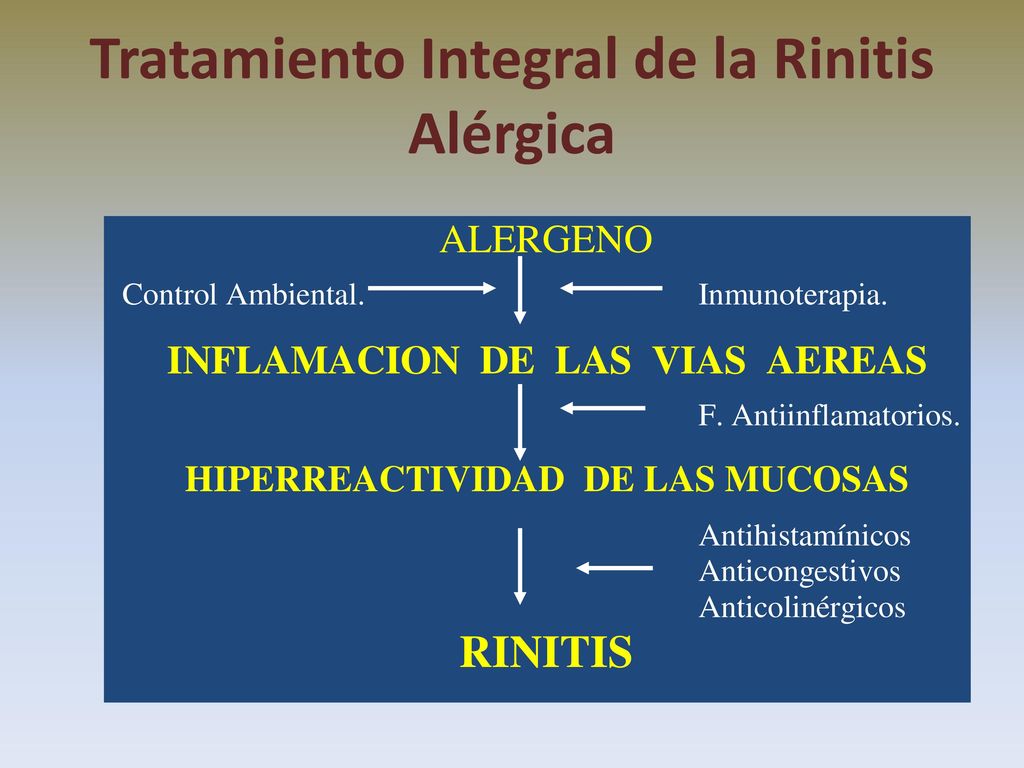 Tratamiento Integral de la Rinitis Alérgica

ALERGENO

Control Ambiental.

Inmunoterapia.

INFLAMACION DE LAS VIAS AEREAS

F. Antiinflamatorios.

HIPERREACTIVIDAD DE LAS MUCOSAS

Antihistamínicos
Anticongestivos
Anticolinérgicos

RINITIS